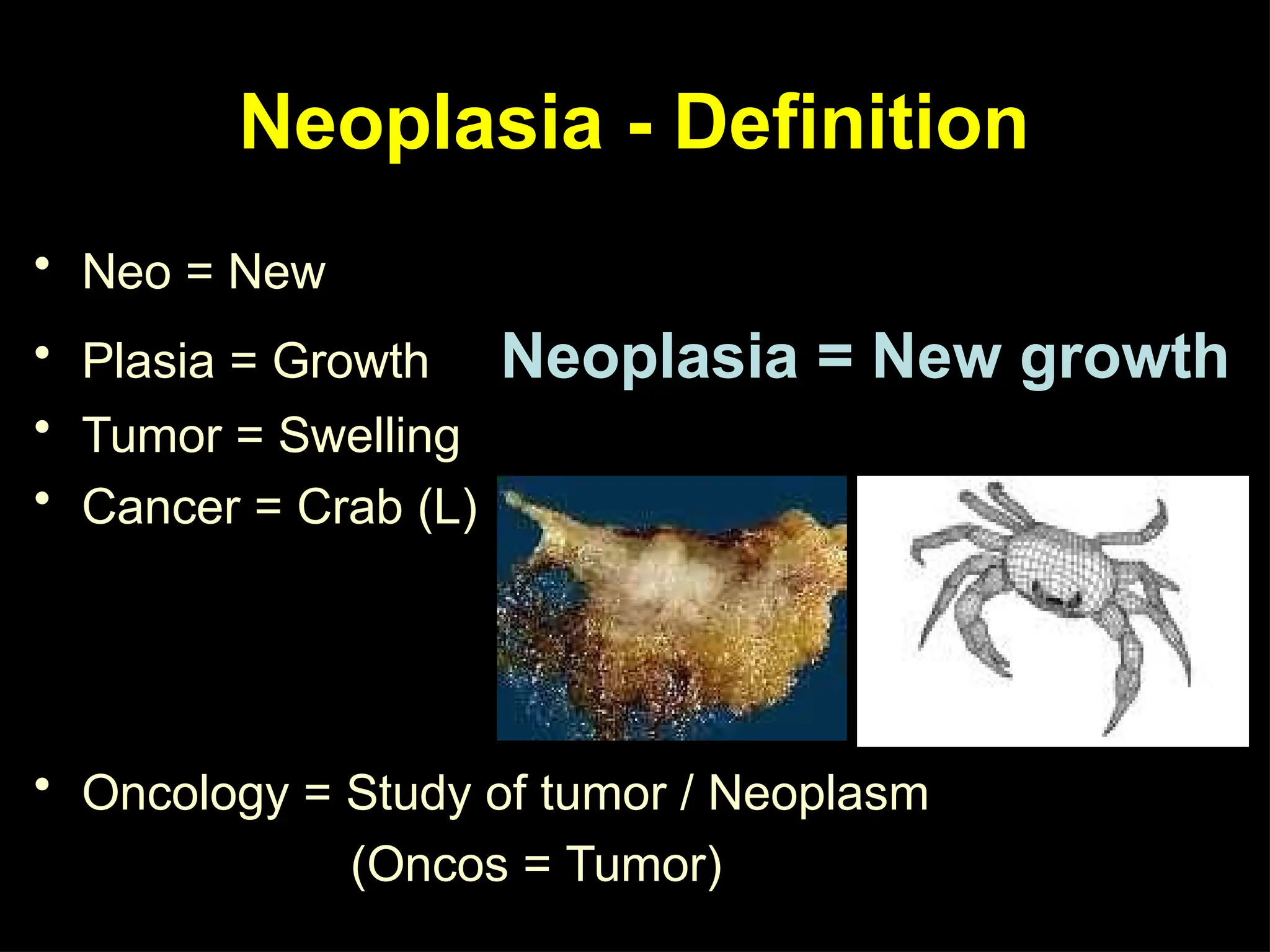 Neoplasia - Definition

• Neo = New

• Plasia = Growth

Neoplasia = New growth

• Tumor = Swelling

• Cancer = Crab (L)

• Oncology = Study of tumor / Neoplasm
(Oncos = Tumor)